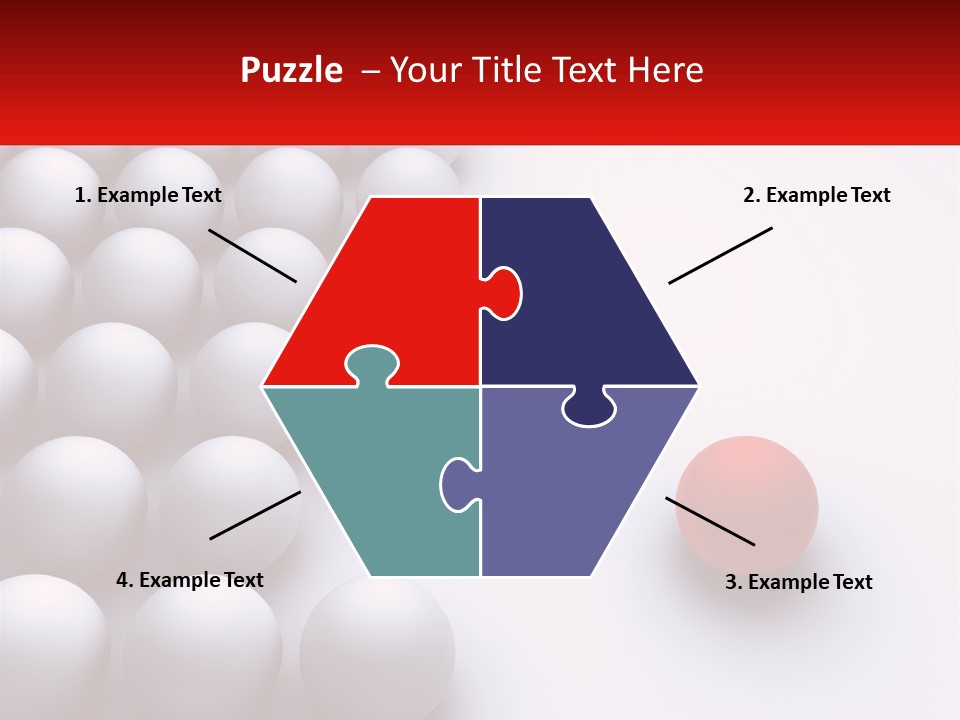 Puzzle – Your Title Text Here

1. Example Text

2. Example Text

4. Example Text

3. Example Text